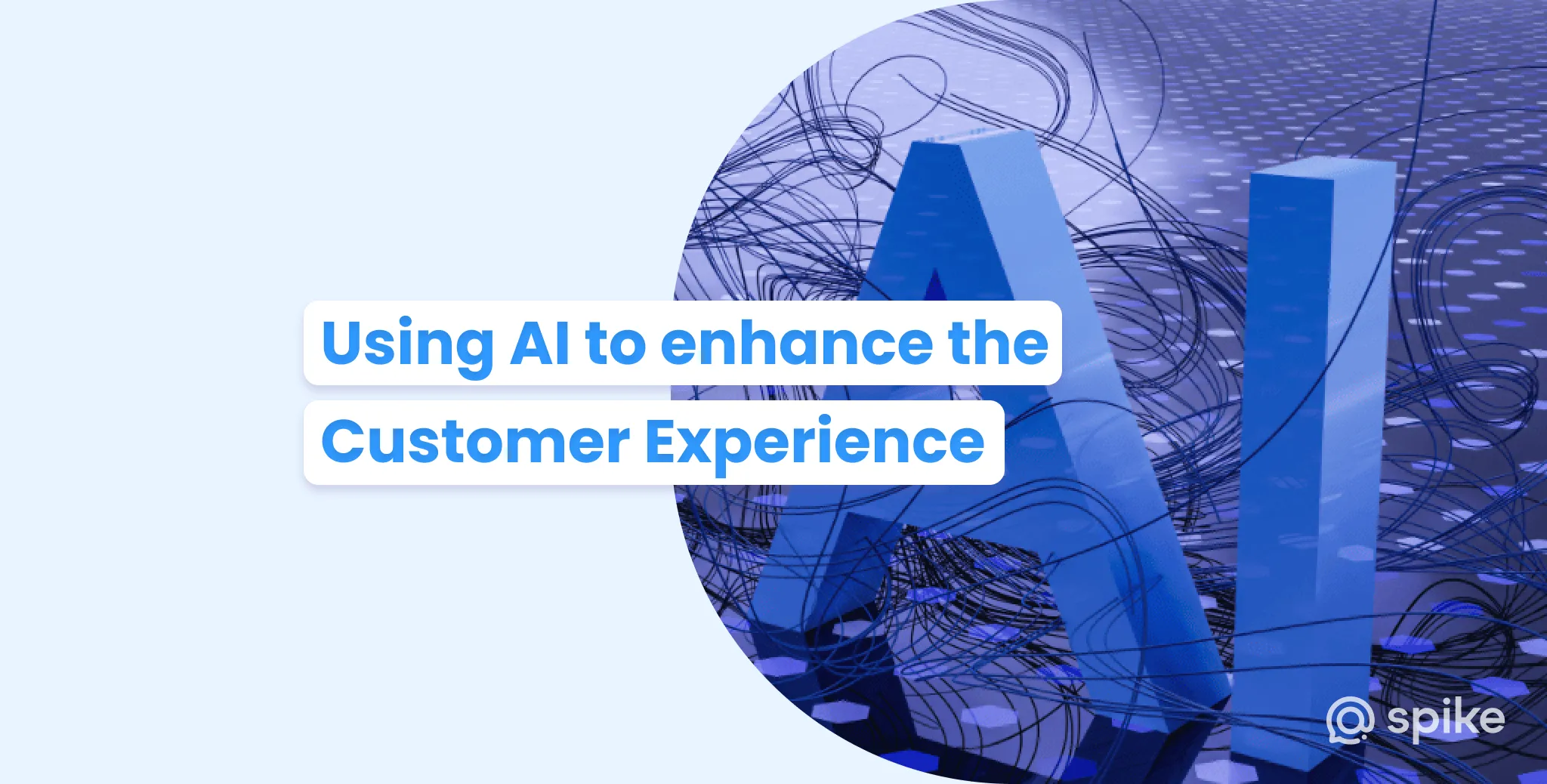 Using AI to enhance the Customer Experience

AI

spike